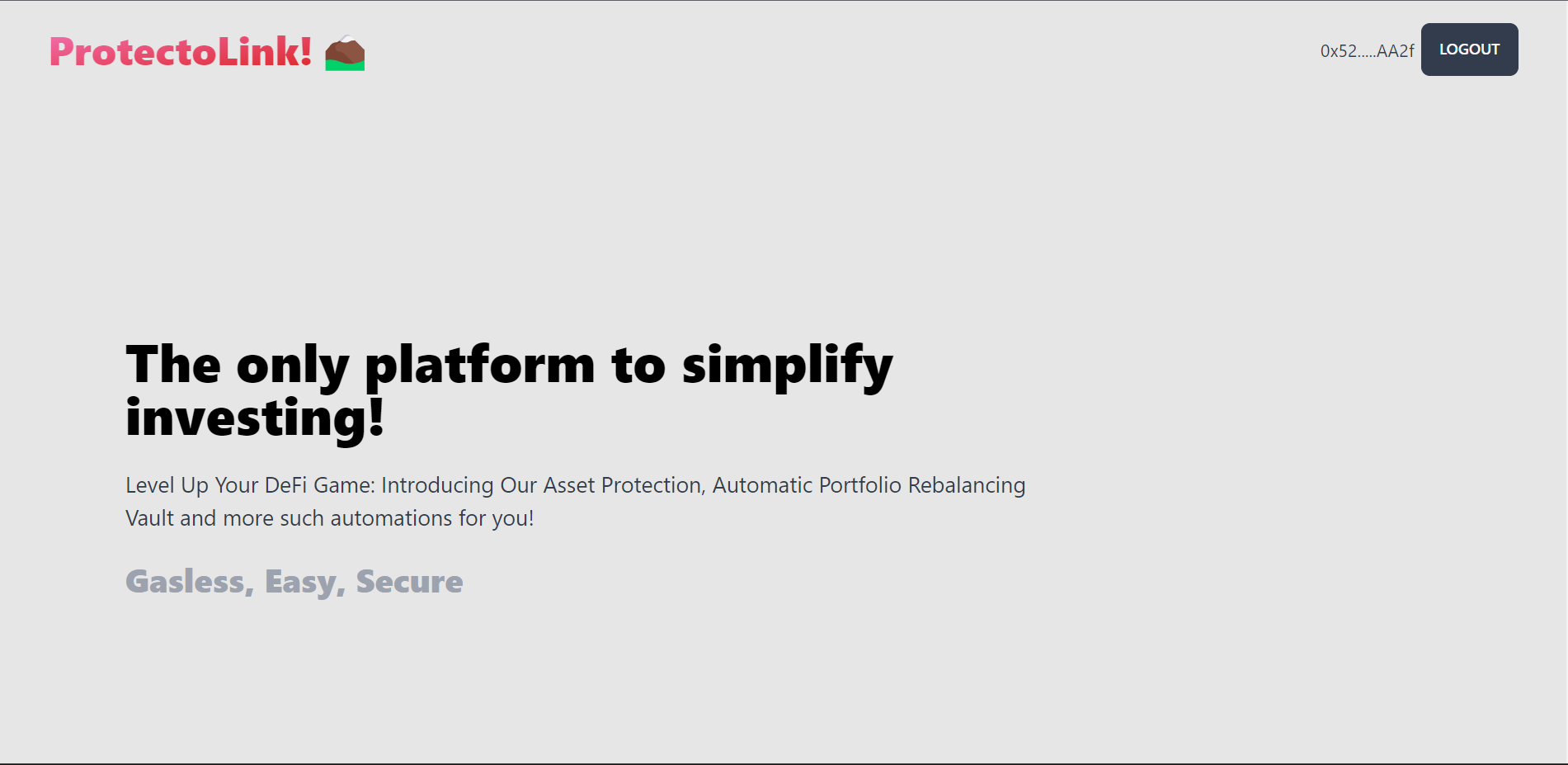 ProtectoLink!

0x52.....AA2f LOGOUT

The only platform to simplify investing!

Level Up Your DeFi Game: Introducing Our Asset Protection, Automatic Portfolio Rebalancing Vault and more such automations for you!

Gasless, Easy, Secure